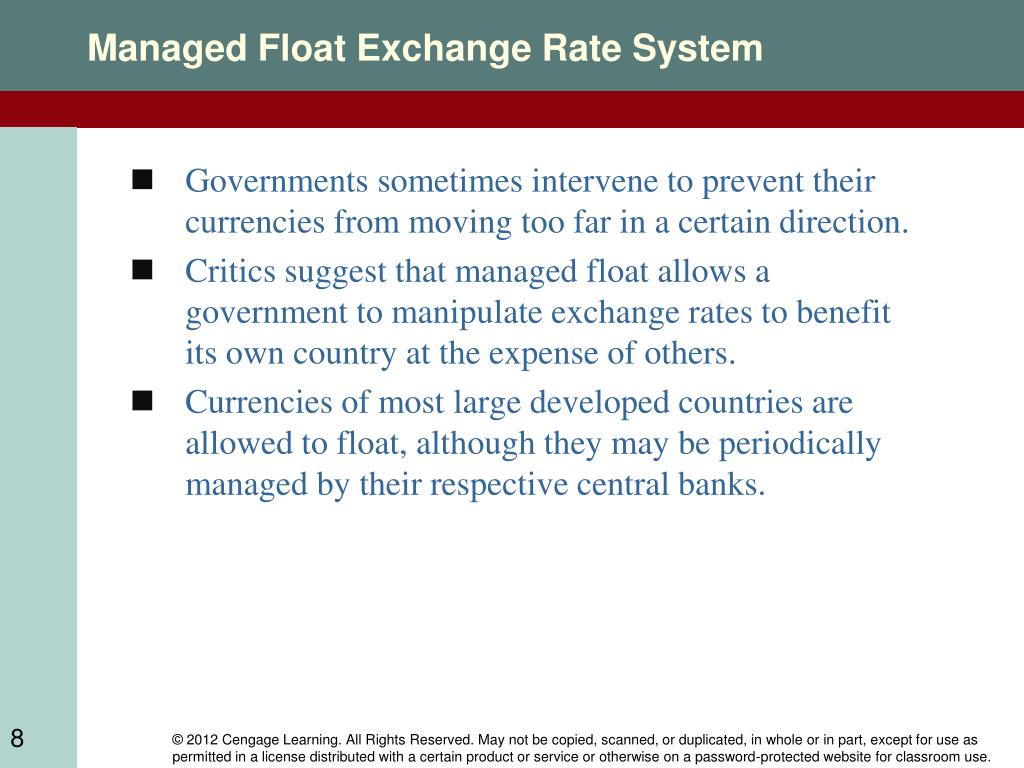 Managed Float Exchange Rate System

■ Governments sometimes intervene to prevent their currencies from moving too far in a certain direction.

■ Critics suggest that managed float allows a government to manipulate exchange rates to benefit its own country at the expense of others.

■ Currencies of most large developed countries are allowed to float, although they may be periodically managed by their respective central banks.

8

© 2012 Cengage Learning. All Rights Reserved. May not be copied, scanned, or duplicated, in whole or in part, except for use as permitted in a license distributed with a certain product or service or otherwise on a password-protected website for classroom use.